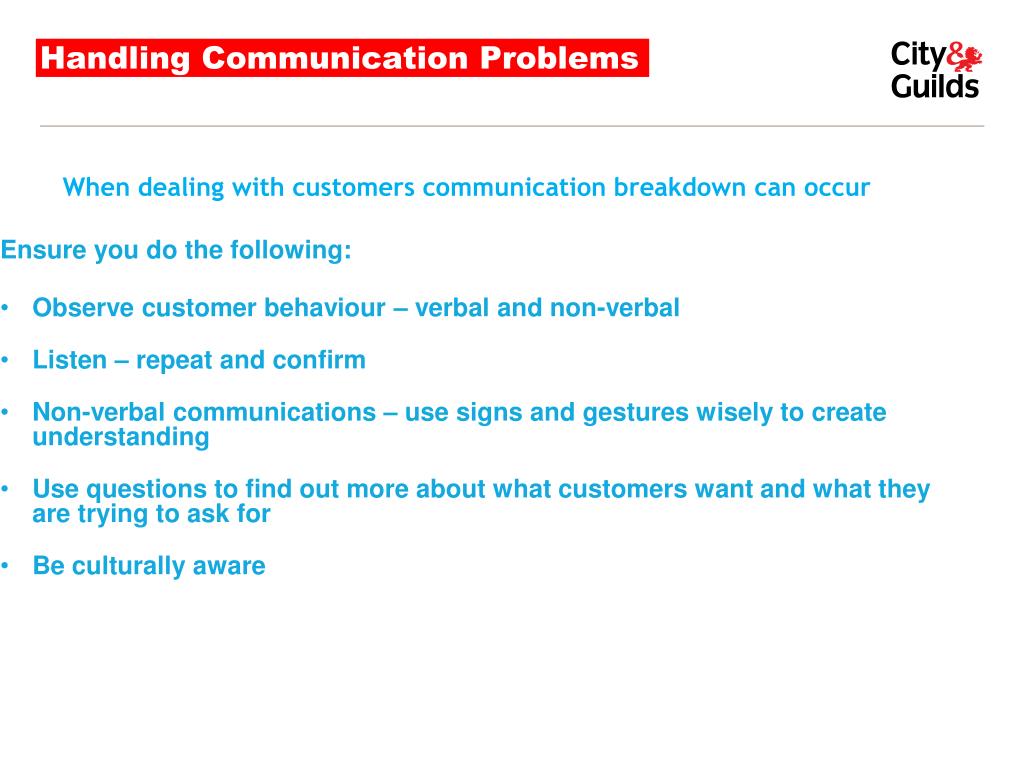 Handling Communication Problems

City&
Guilds

When dealing with customers communication breakdown can occur

Ensure you do the following:

• Observe customer behaviour – verbal and non-verbal

• Listen – repeat and confirm

• Non-verbal communications – use signs and gestures wisely to create understanding

• Use questions to find out more about what customers want and what they are trying to ask for

• Be culturally aware